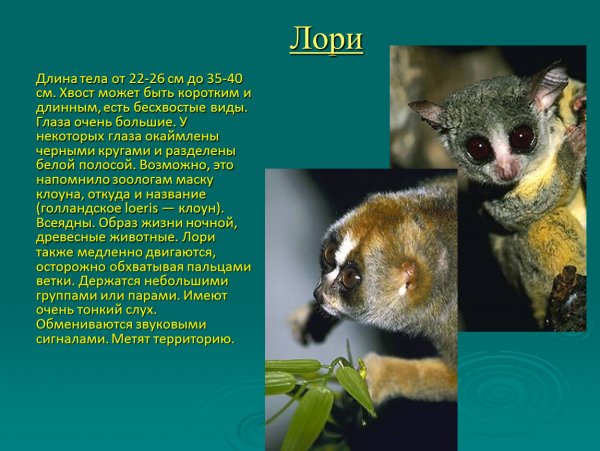 Лори

Длина тела от 22-26 см до 35-40 см. Хвост может быть коротким и длинным, есть бесхвостые виды. Глаза очень большие. У некоторых глаза окаймлены черными кругами и разделены белой полосой. Возможно, это напомнило зоологам маску клоуна, откуда и название (голландское loeris — клоун). Всеядны. Образ жизни ночной, древесные животные. Лори также медленно двигаются, осторожно обхватывая пальцами ветки. Держатся небольшими группами или парами. Имеют очень тонкий слух. Обмениваются звуковыми сигналами. Метят территорию.